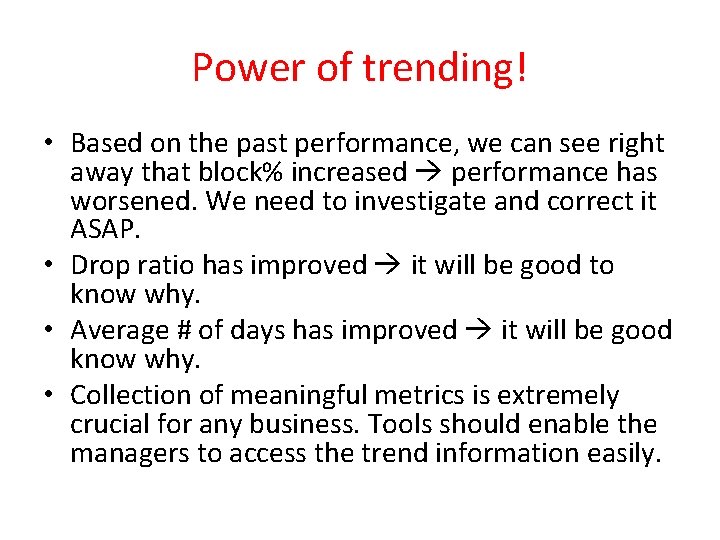 Power of trending!

• Based on the past performance, we can see right away that block% increased → performance has worsened. We need to investigate and correct it ASAP.
• Drop ratio has improved → it will be good to know why.
• Average # of days has improved → it will be good know why.
• Collection of meaningful metrics is extremely crucial for any business. Tools should enable the managers to access the trend information easily.